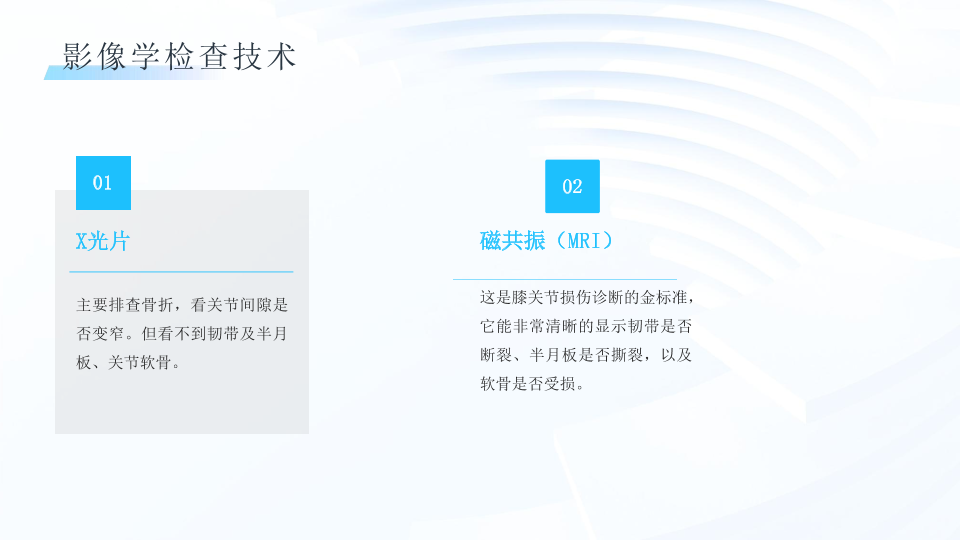 影像学检查技术

01

X光片

主要排查骨折，看关节间隙是否变窄。但看不到韧带及半月板、关节软骨。

02

磁共振（MRI）

这是膝关节损伤诊断的金标准，它能非常清晰的显示韧带是否断裂、半月板是否撕裂，以及软骨是否受损。